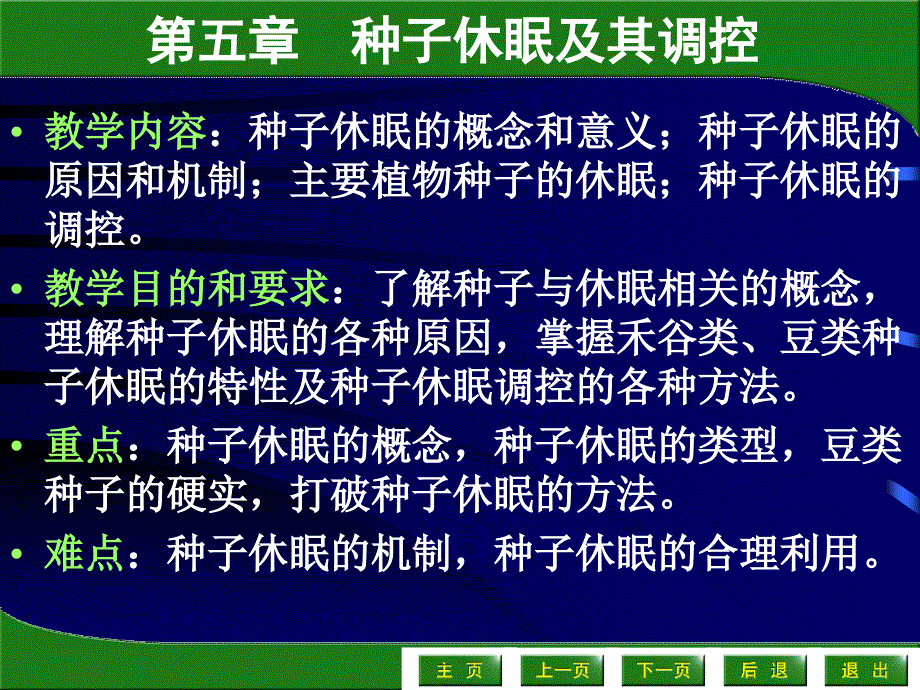 第五章　种子休眠及其调控

• 教学内容：种子休眠的概念和意义；种子休眠的原因和机制；主要植物种子的休眠；种子休眠的调控。

• 教学目的和要求：了解种子与休眠相关的概念，理解种子休眠的各种原因，掌握禾谷类、豆类种子休眠的特性及种子休眠调控的各种方法。

• 重点：种子休眠的概念，种子休眠的类型，豆类种子的硬实，打破种子休眠的方法。

• 难点：种子休眠的机制，种子休眠的合理利用。

主 页　上一页　下一页　后 退　退 出